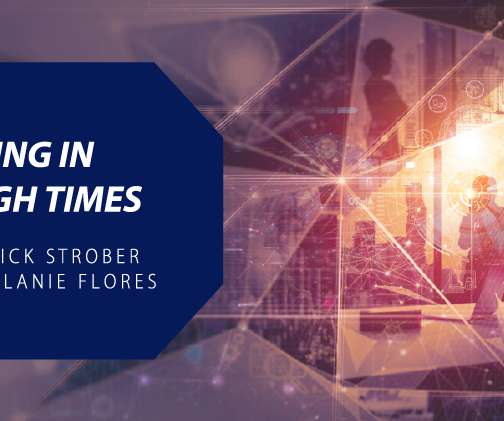 ING IN
GH TIMES

ICK STROBER
LANIE FLORES